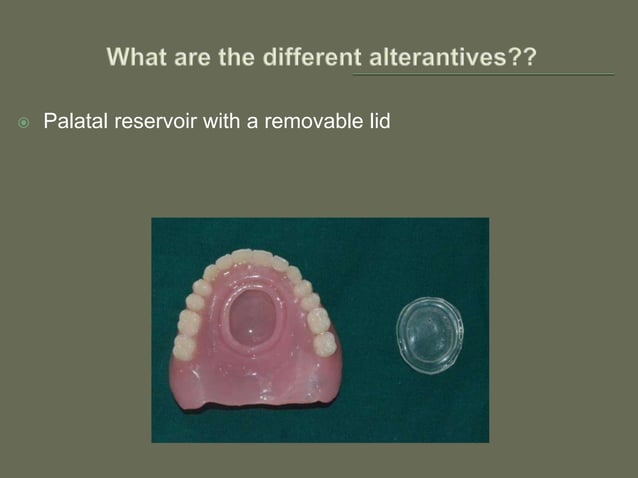 What are the different alterantives??

Palatal reservoir with a removable lid